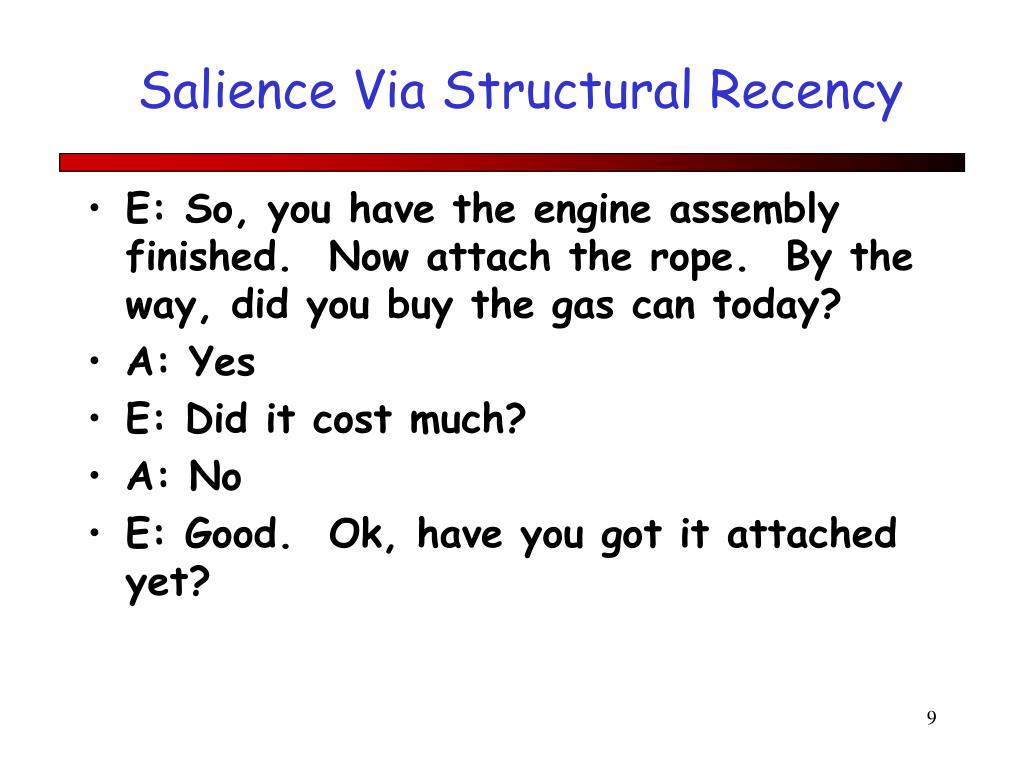 Salience Via Structural Recency

• E: So, you have the engine assembly finished. Now attach the rope. By the way, did you buy the gas can today?
• A: Yes
• E: Did it cost much?
• A: No
• E: Good. Ok, have you got it attached yet?

9